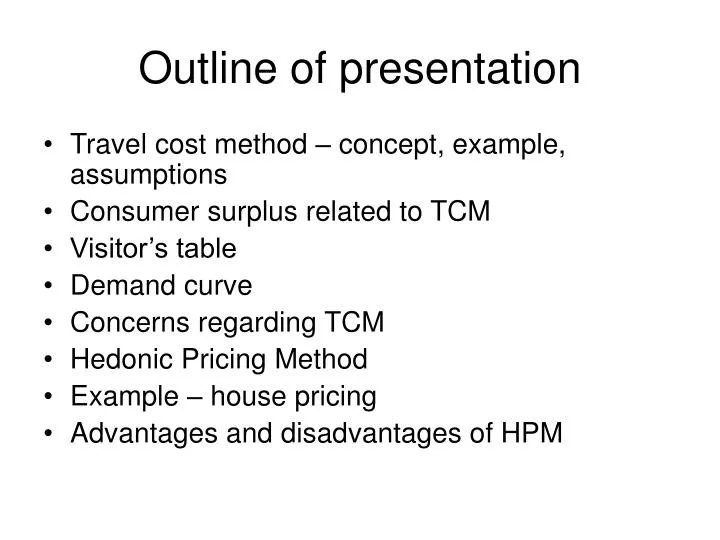 Outline of presentation

• Travel cost method – concept, example, assumptions
• Consumer surplus related to TCM
• Visitor’s table
• Demand curve
• Concerns regarding TCM
• Hedonic Pricing Method
• Example – house pricing
• Advantages and disadvantages of HPM